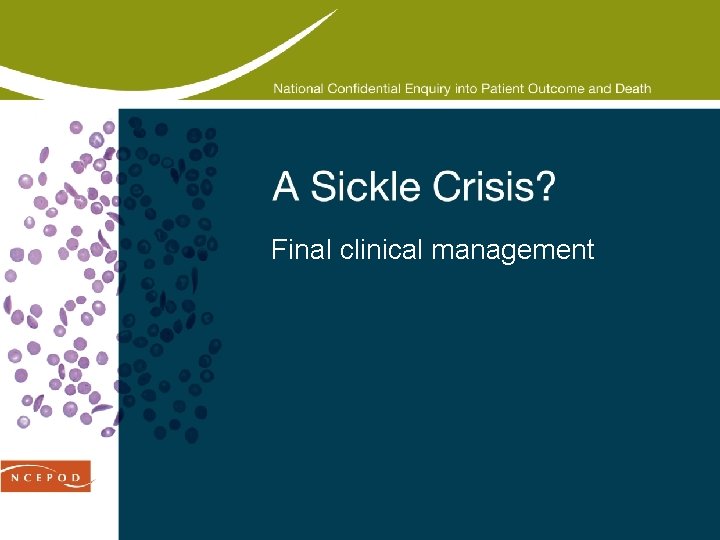 National Confidential Enquiry into Patient Outcome and Death

A Sickle Crisis?

Final clinical management

NCEPOD